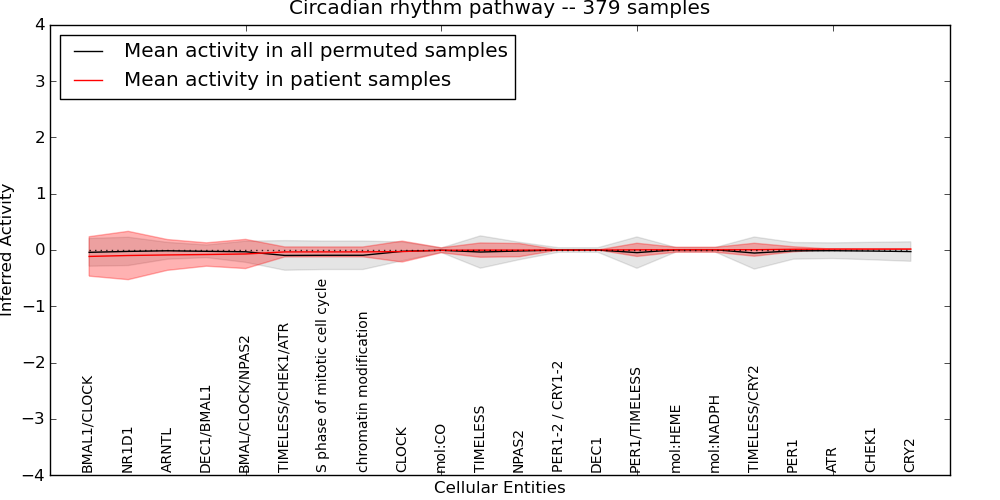 Circadian rhythm pathway -- 379 samples

Mean activity in all permuted samples
Mean activity in patient samples

Inferred Activity

4
3
2
1
0
−1
−2
−3
−4

BMAL1/CLOCK
NR1D1
ARNTL
DEC1/BMAL1
BMAL/CLOCK/NPAS2
TIMELESS/CHEK1/ATR
S phase of mitotic cell cycle
chromatin modification
CLOCK
mol:CO
TIMELESS
NPAS2
PER1-2 / CRY1-2
DEC1
PER1/TIMELESS
mol:HEME
mol:NADPH
TIMELESS/CRY2
PER1
ATR
CHEK1
CRY2

Cellular Entities